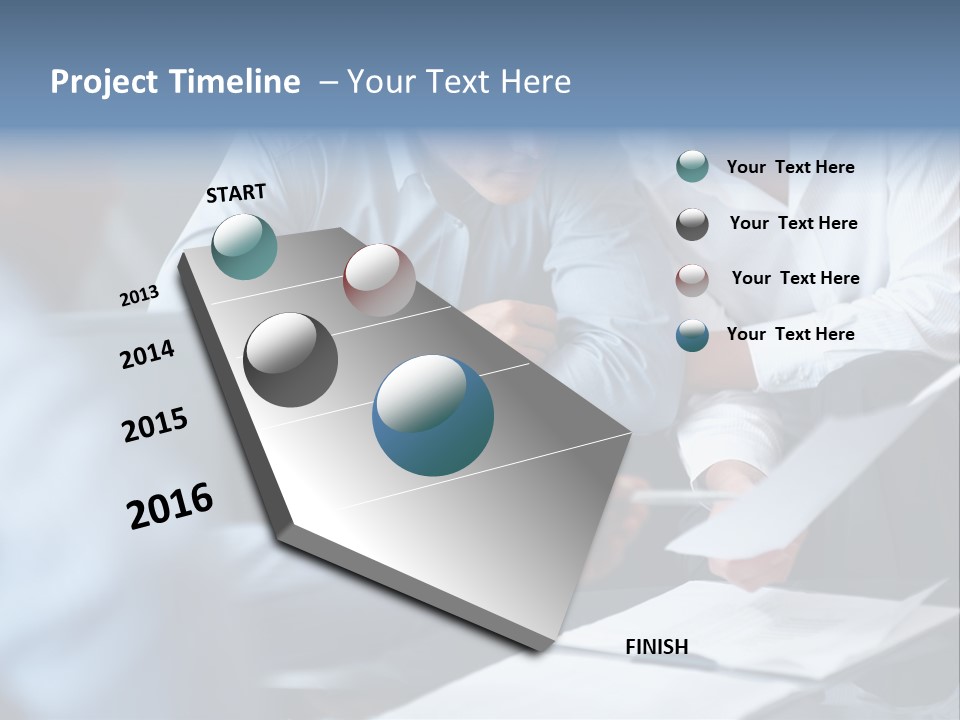 Project Timeline – Your Text Here

START

2013

2014

2015

2016

FINISH

Your Text Here

Your Text Here

Your Text Here

Your Text Here